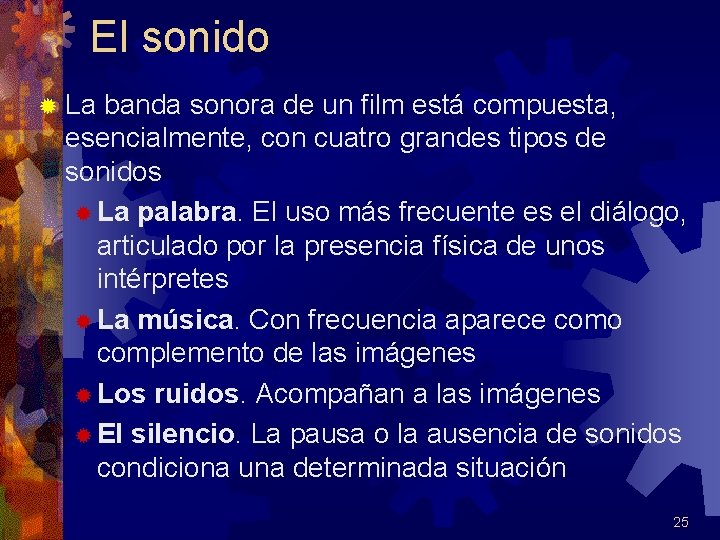 El sonido

La banda sonora de un film está compuesta, esencialmente, con cuatro grandes tipos de sonidos

La palabra. El uso más frecuente es el diálogo, articulado por la presencia física de unos intérpretes

La música. Con frecuencia aparece como complemento de las imágenes

Los ruidos. Acompañan a las imágenes

El silencio. La pausa o la ausencia de sonidos condiciona una determinada situación

25